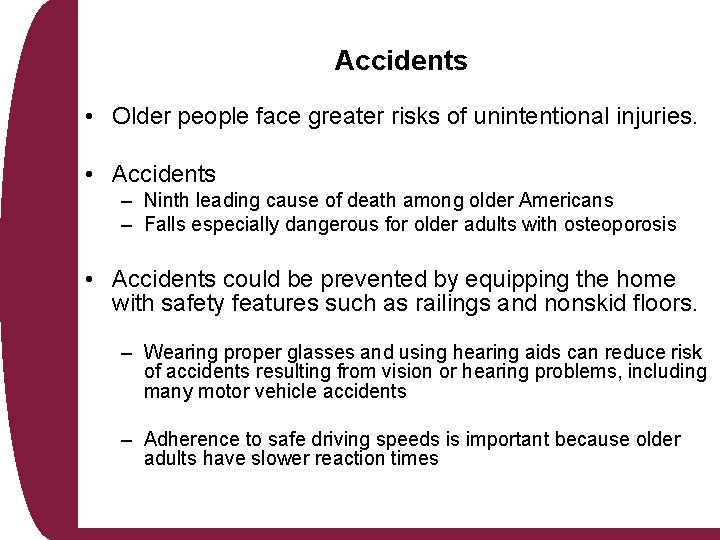 Accidents

• Older people face greater risks of unintentional injuries.

• Accidents
– Ninth leading cause of death among older Americans
– Falls especially dangerous for older adults with osteoporosis

• Accidents could be prevented by equipping the home with safety features such as railings and nonskid floors.

– Wearing proper glasses and using hearing aids can reduce risk of accidents resulting from vision or hearing problems, including many motor vehicle accidents

– Adherence to safe driving speeds is important because older adults have slower reaction times